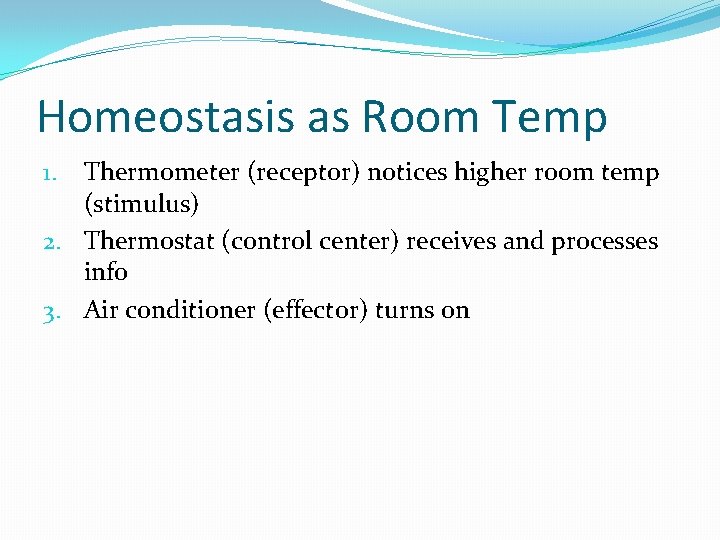 Homeostasis as Room Temp

1. Thermometer (receptor) notices higher room temp (stimulus)
2. Thermostat (control center) receives and processes info
3. Air conditioner (effector) turns on